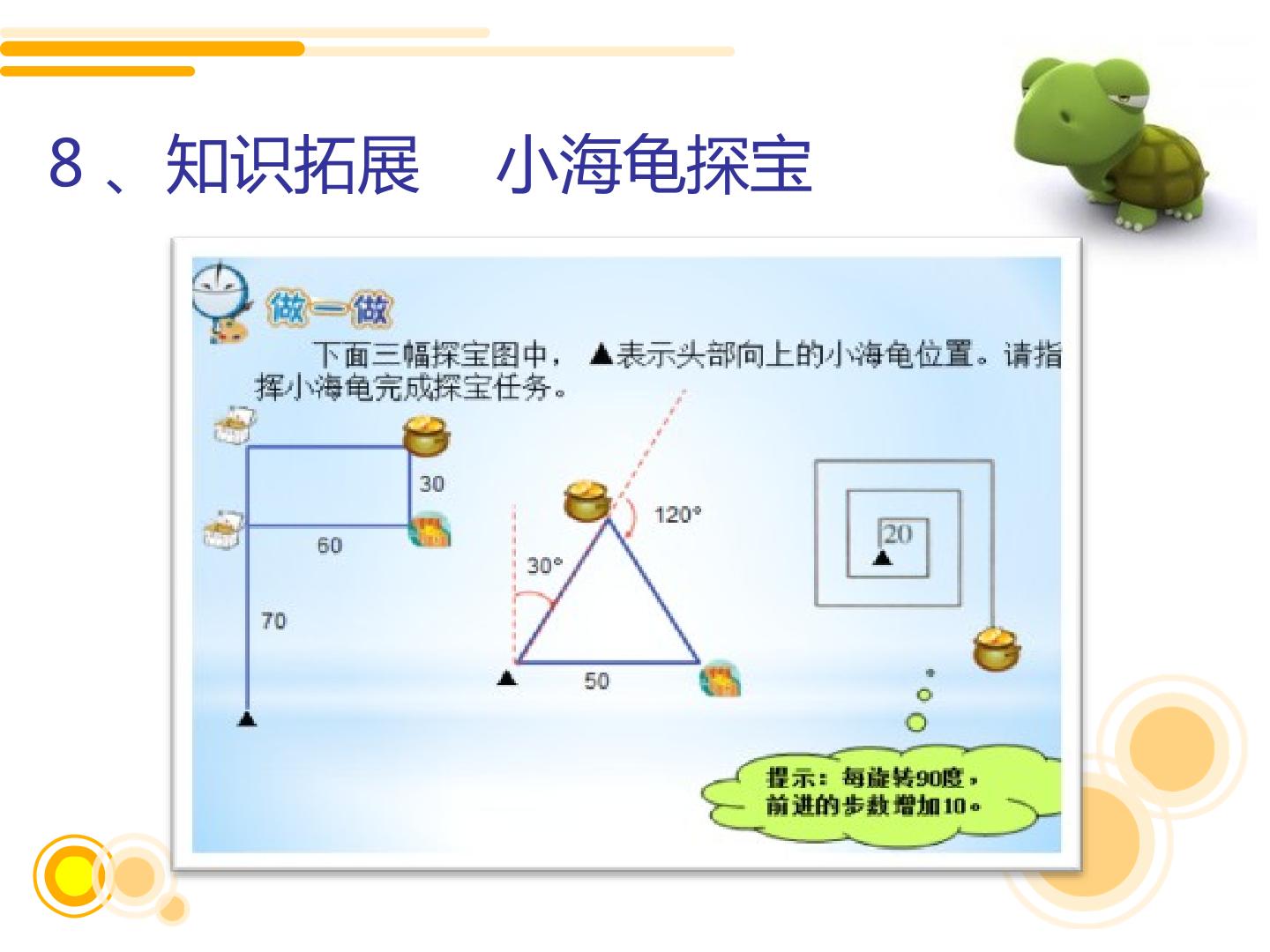 8、知识拓展　小海龟探宝

做一做

下面三幅探宝图中，▲表示头部向上的小海龟位置。请指挥小海龟完成探宝任务。

30

60

70

120°

30°

50

20

提示：每旋转90度，前进的步数增加10。